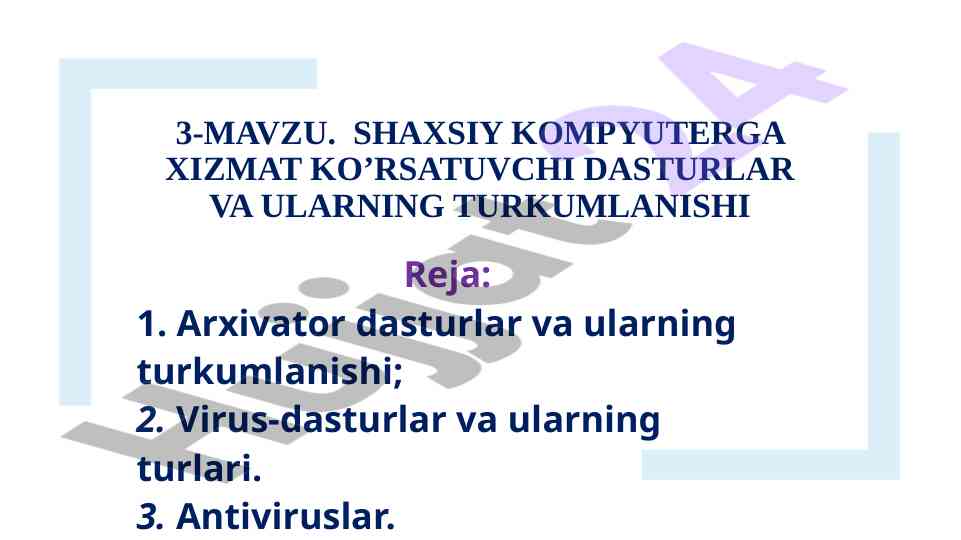 3-MAVZU. SHAXSIY KOMPYUTERGA XIZMAT KO’RSATUVCHI DASTURLAR VA ULARNING TURKUMLANISHI

Reja:

1. Arxivator dasturlar va ularning turkumlanishi;
2. Virus-dasturlar va ularning turlari.
3. Antiviruslar.

Hujjat24